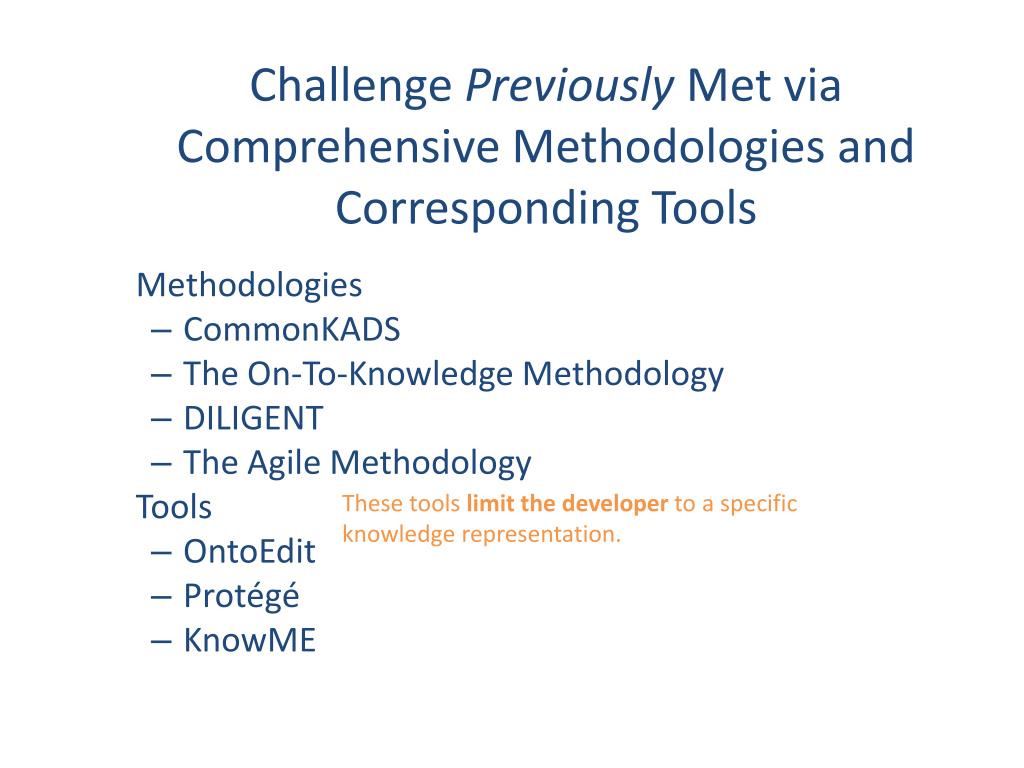 Challenge Previously Met via Comprehensive Methodologies and Corresponding Tools

Methodologies
– CommonKADS
– The On-To-Knowledge Methodology
– DILIGENT
– The Agile Methodology
Tools
– OntoEdit
– Protégé
– KnowME

These tools limit the developer to a specific knowledge representation.